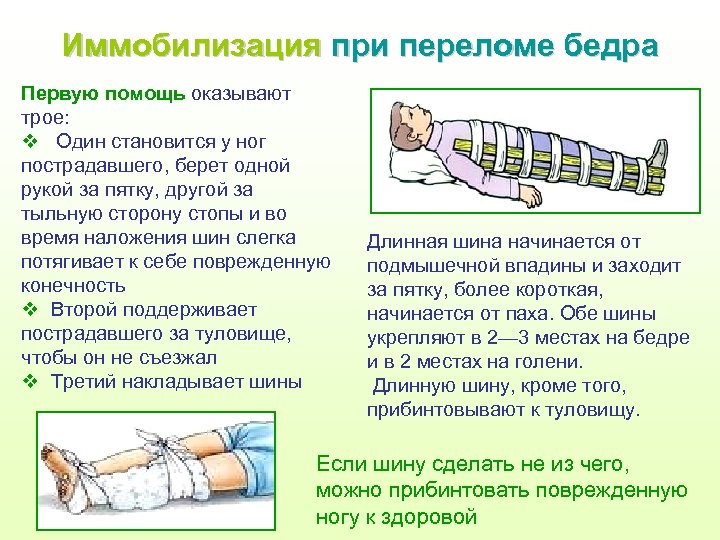 Иммобилизация при переломе бедра

Первую помощь оказывают трое:
❖ Один становится у ног пострадавшего, берет одной рукой за пятку, другой за тыльную сторону стопы и во время наложения шин слегка потягивает к себе поврежденную конечность
❖ Второй поддерживает пострадавшего за туловище, чтобы он не съезжал
❖ Третий накладывает шины

Длинная шина начинается от подмышечной впадины и заходит за пятку, более короткая, начинается от паха. Обе шины укрепляют в 2—3 местах на бедре и в 2 местах на голени.
Длинную шину, кроме того, прибинтовывают к туловищу.

Если шину сделать не из чего, можно прибинтовать поврежденную ногу к здоровой